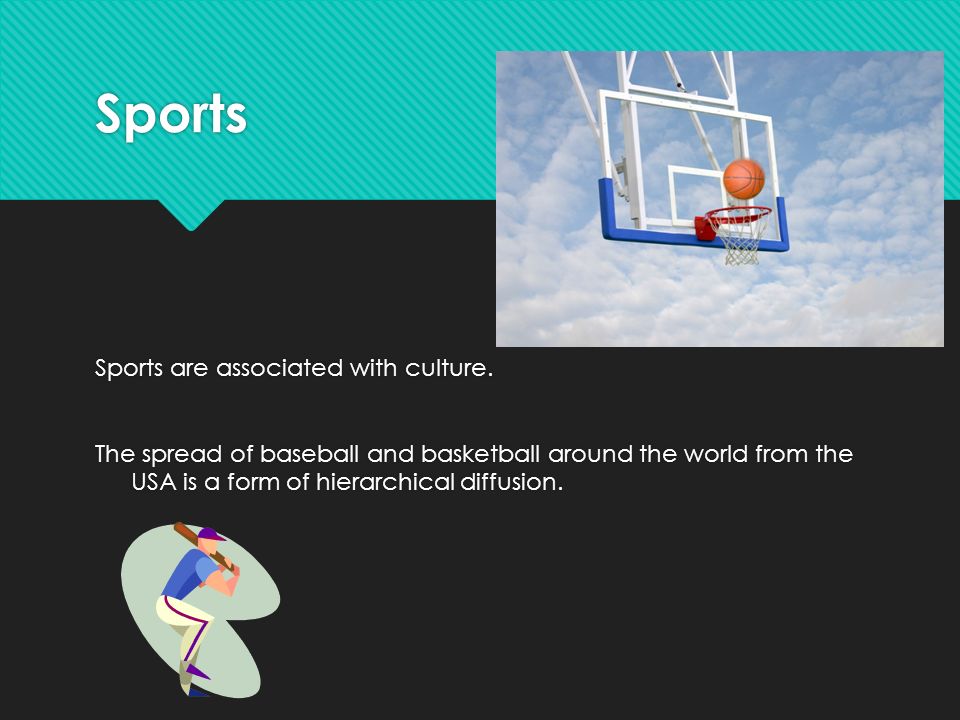 Sports

Sports are associated with culture.

The spread of baseball and basketball around the world from the USA is a form of hierarchical diffusion.